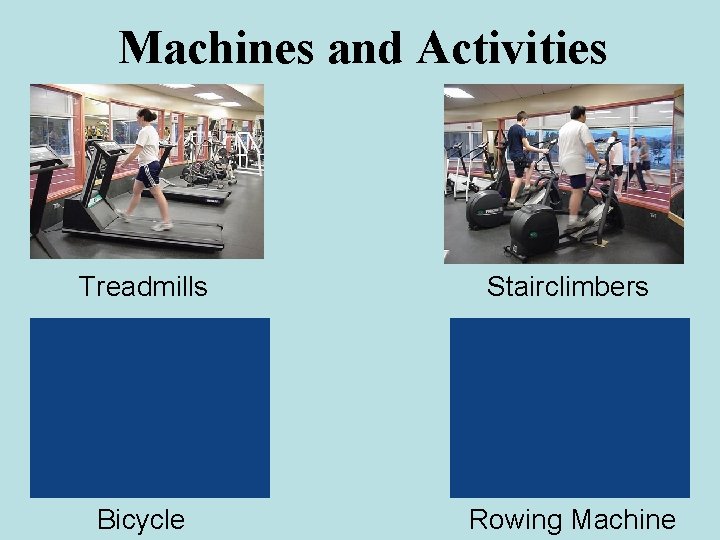 Machines and Activities

Treadmills

Stairclimbers

Bicycle

Rowing Machine